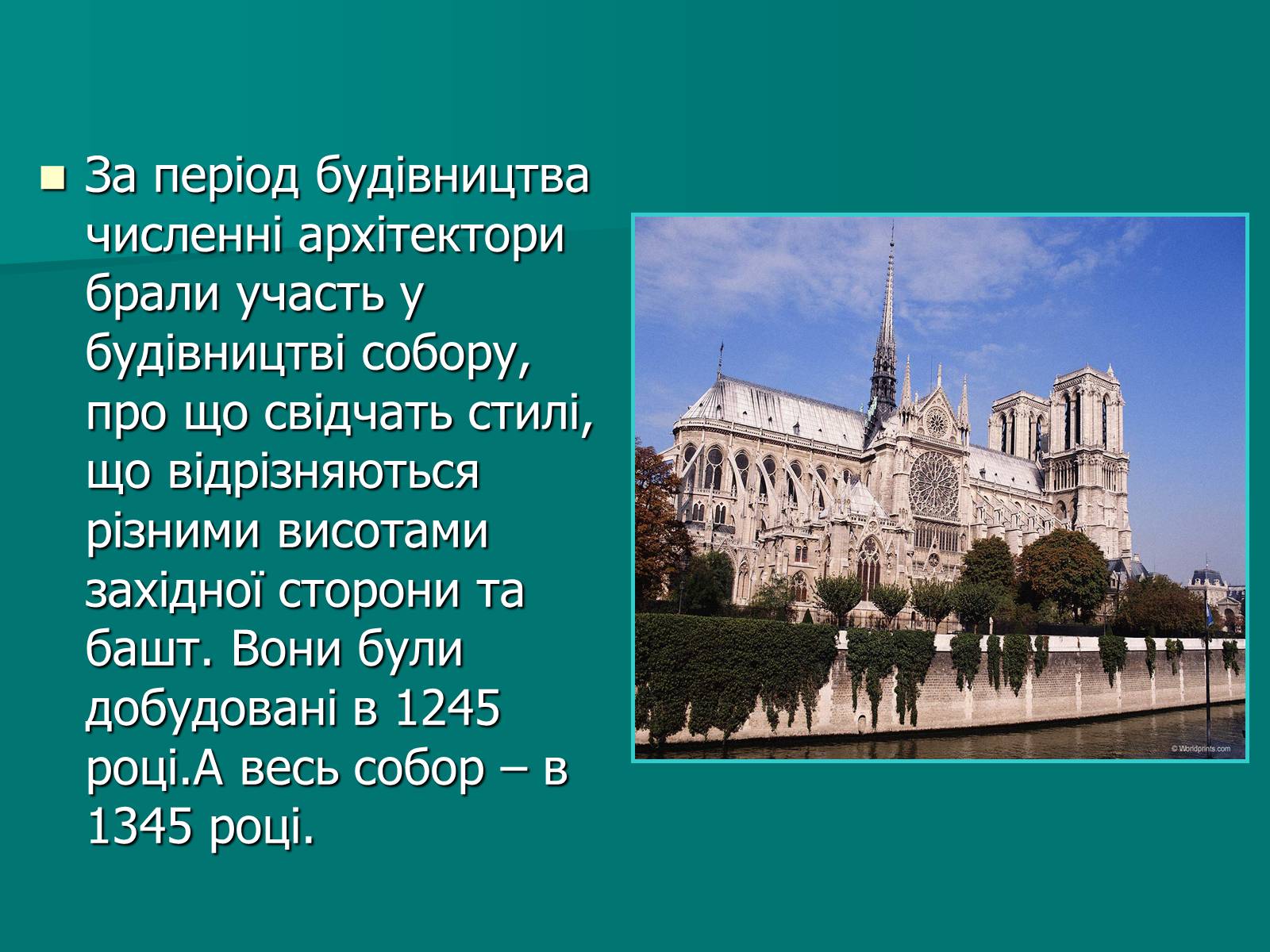 За період будівництва численні архітектори брали участь у будівництві собору, про що свідчать стилі, що відрізняються різними висотами західної сторони та башт. Вони були добудовані в 1245 році.А весь собор – в 1345 році.

© Worldprints.com